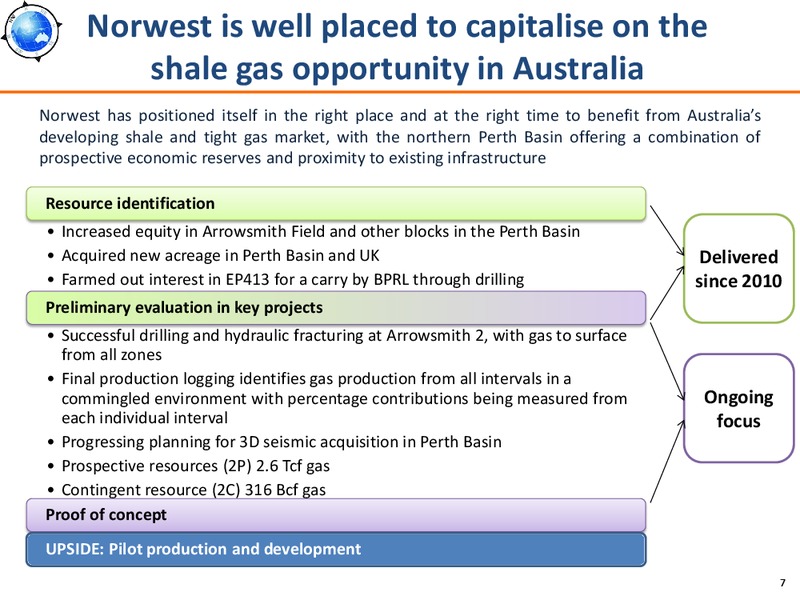 Norwest is well placed to capitalise on the shale gas opportunity in Australia

Norwest has positioned itself in the right place and at the right time to benefit from Australia's developing shale and tight gas market, with the northern Perth Basin offering a combination of prospective economic reserves and proximity to existing infrastructure

Resource identification

• Increased equity in Arrowsmith Field and other blocks in the Perth Basin
• Acquired new acreage in Perth Basin and UK
• Farmed out interest in EP413 for a carry by BPRL through drilling

Preliminary evaluation in key projects

• Successful drilling and hydraulic fracturing at Arrowsmith 2, with gas to surface from all zones
• Final production logging identifies gas production from all intervals in a commingled environment with percentage contributions being measured from each individual interval
• Progressing planning for 3D seismic acquisition in Perth Basin
• Prospective resources (2P) 2.6 Tcf gas
• Contingent resource (2C) 316 Bcf gas

Proof of concept

UPSIDE: Pilot production and development

Delivered since 2010

Ongoing focus

7